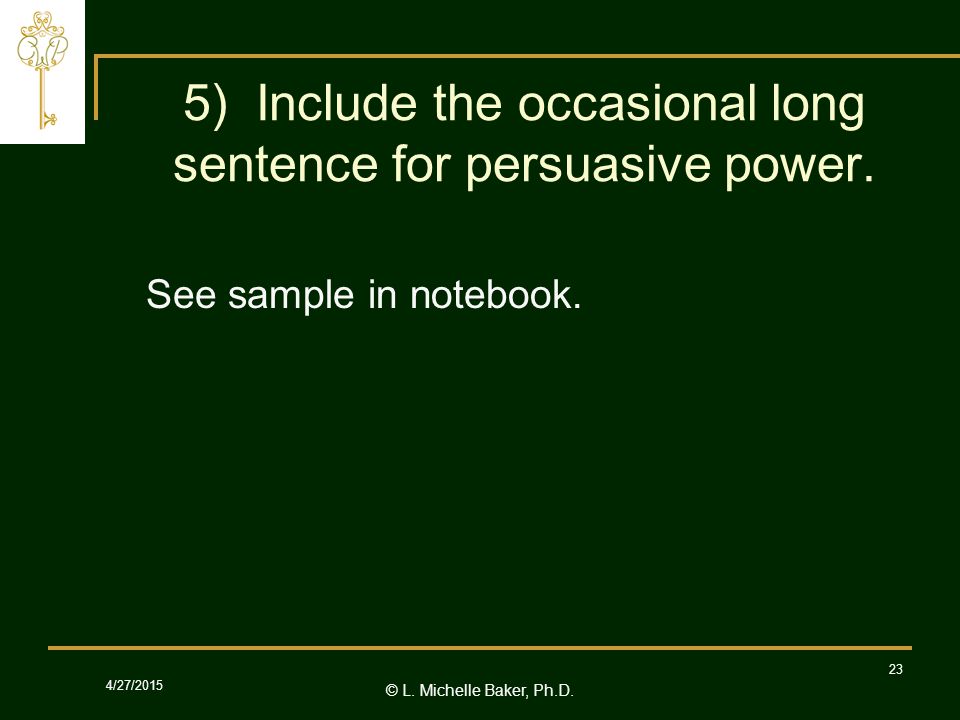 5) Include the occasional long sentence for persuasive power.

See sample in notebook.

4/27/2015

© L. Michelle Baker, Ph.D.

23